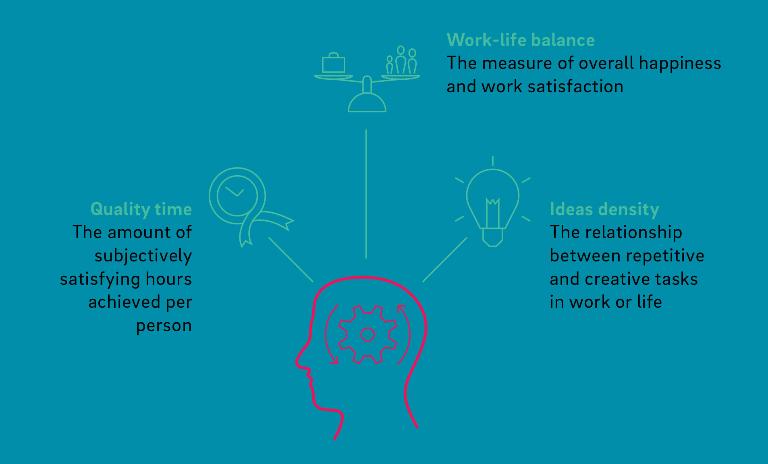 Work-life balance
The measure of overall happiness and work satisfaction

Quality time
The amount of subjectively satisfying hours achieved per person

Ideas density
The relationship between repetitive and creative tasks in work or life